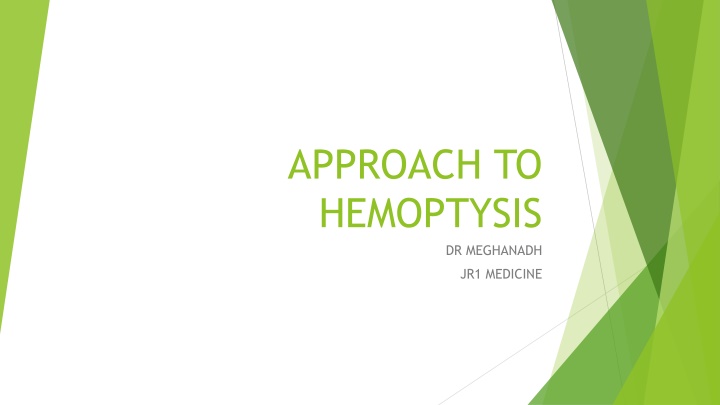 APPROACH TO HEMOPTYSIS

DR MEGHANADH

JR1 MEDICINE